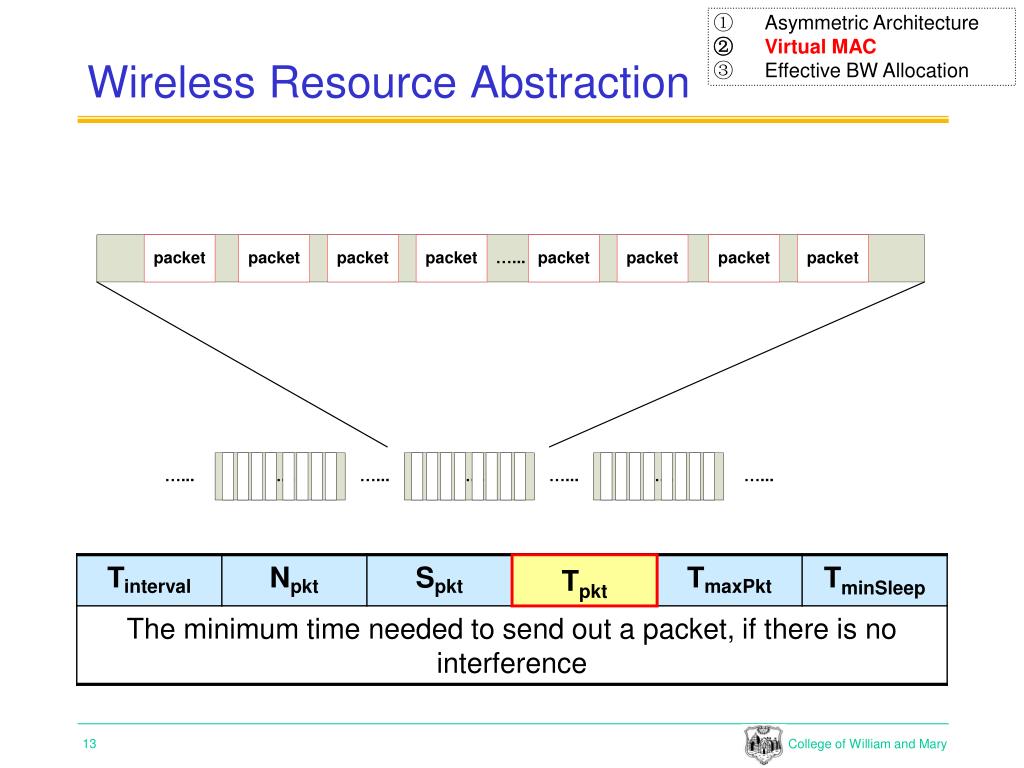 ① Asymmetric Architecture
② Virtual MAC
③ Effective BW Allocation

Wireless Resource Abstraction

packet packet packet packet …... packet packet packet packet

…... …... …... …...

| $T_{interval}$ | $N_{pkt}$ | $S_{pkt}$ | $T_{pkt}$ | $T_{maxPkt}$ | $T_{minSleep}$ |
|---|---|---|---|---|---|
| The minimum time needed to send out a packet, if there is no interference | | | | | |

13

College of William and Mary